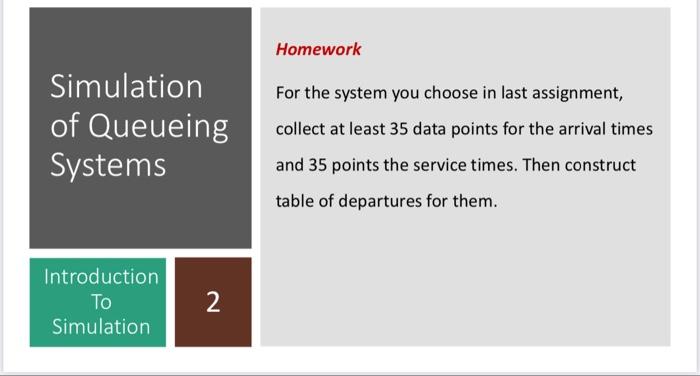 Simulation of Queueing Systems

Introduction To Simulation

2

Homework

For the system you choose in last assignment, collect at least 35 data points for the arrival times and 35 points the service times. Then construct table of departures for them.